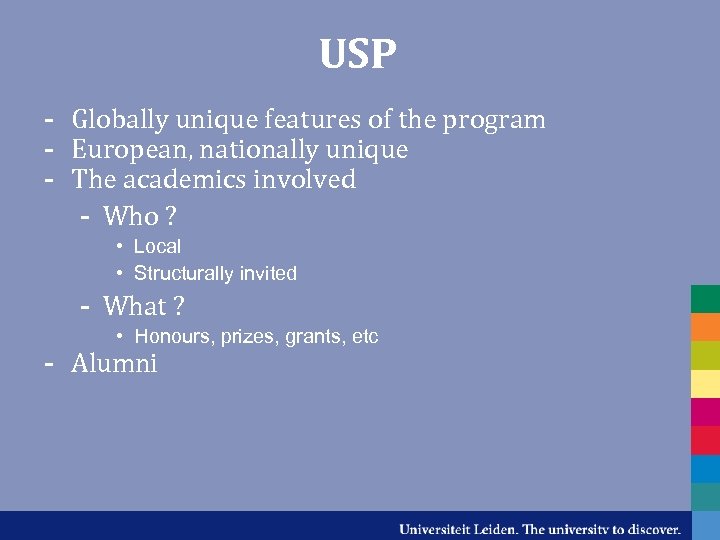 USP

- Globally unique features of the program
- European, nationally unique
- The academics involved
  - Who ?
    • Local
    • Structurally invited
  - What ?
    • Honours, prizes, grants, etc
- Alumni

Universiteit Leiden. The university to discover.